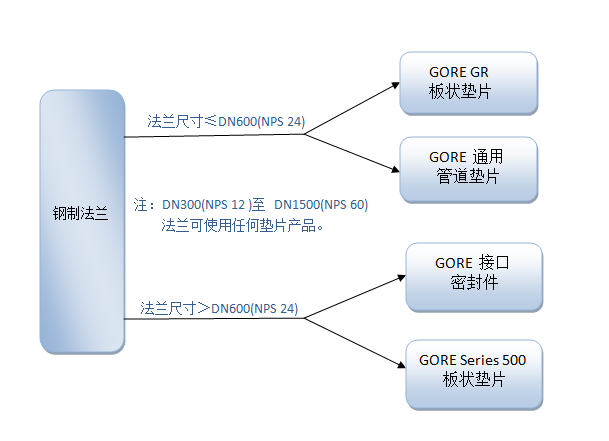 钢制法兰

法兰尺寸≤DN600(NPS 24)

GORE GR
板状垫片

GORE 通用
管道垫片

注：DN300(NPS 12 )至 DN1500(NPS 60)
法兰可使用任何垫片产品。

法兰尺寸＞DN600(NPS 24)

GORE 接口
密封件

GORE Series 500
板状垫片